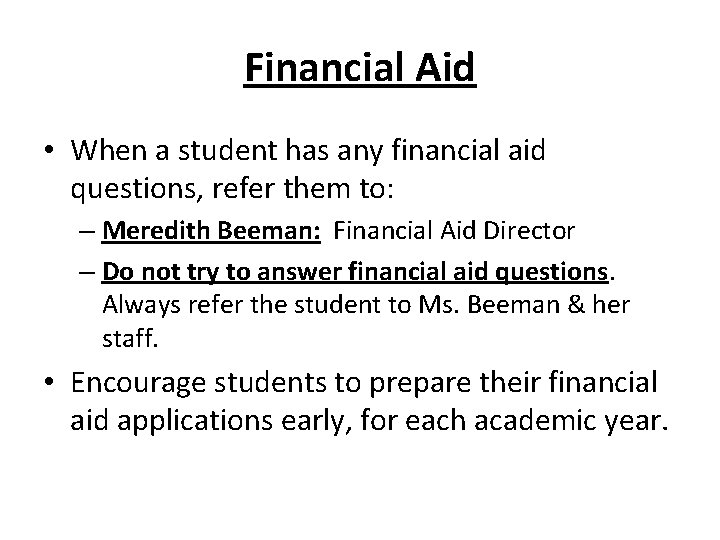 Financial Aid

• When a student has any financial aid questions, refer them to:
– Meredith Beeman: Financial Aid Director
– Do not try to answer financial aid questions. Always refer the student to Ms. Beeman & her staff.

• Encourage students to prepare their financial aid applications early, for each academic year.